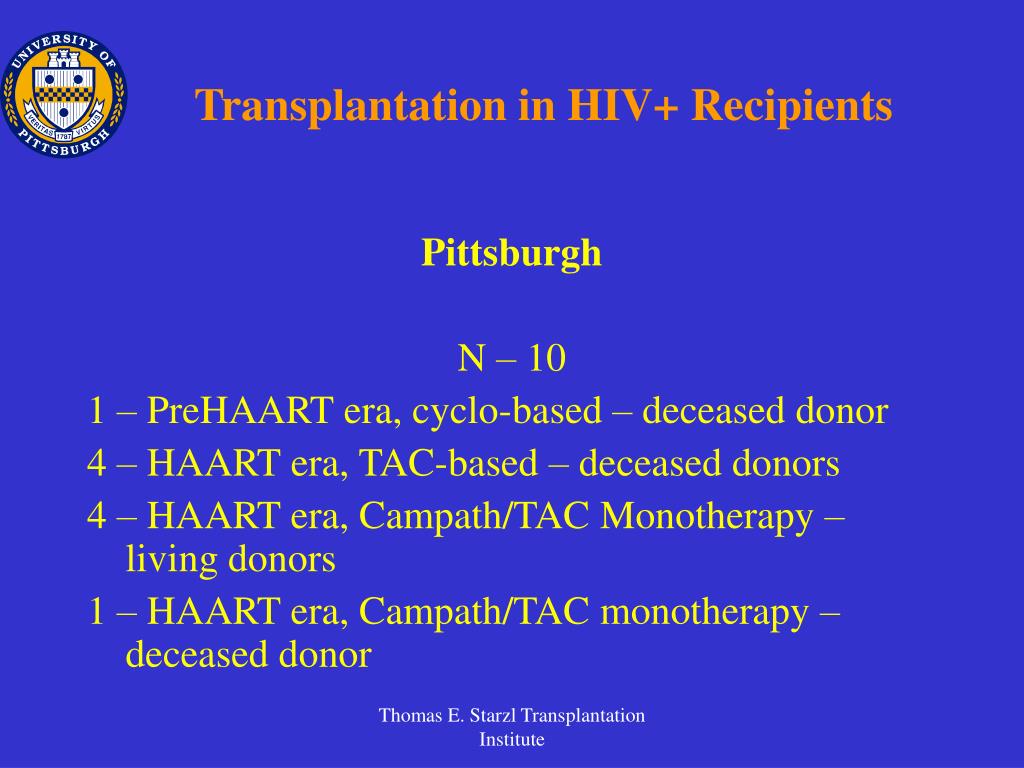 UNIVERSITY OF PITTSBURGH
VERITAS 1787 VIRTUS

Transplantation in HIV+ Recipients

Pittsburgh

N – 10

1 – PreHAART era, cyclo-based – deceased donor

4 – HAART era, TAC-based – deceased donors

4 – HAART era, Campath/TAC Monotherapy – living donors

1 – HAART era, Campath/TAC monotherapy – deceased donor

Thomas E. Starzl Transplantation Institute